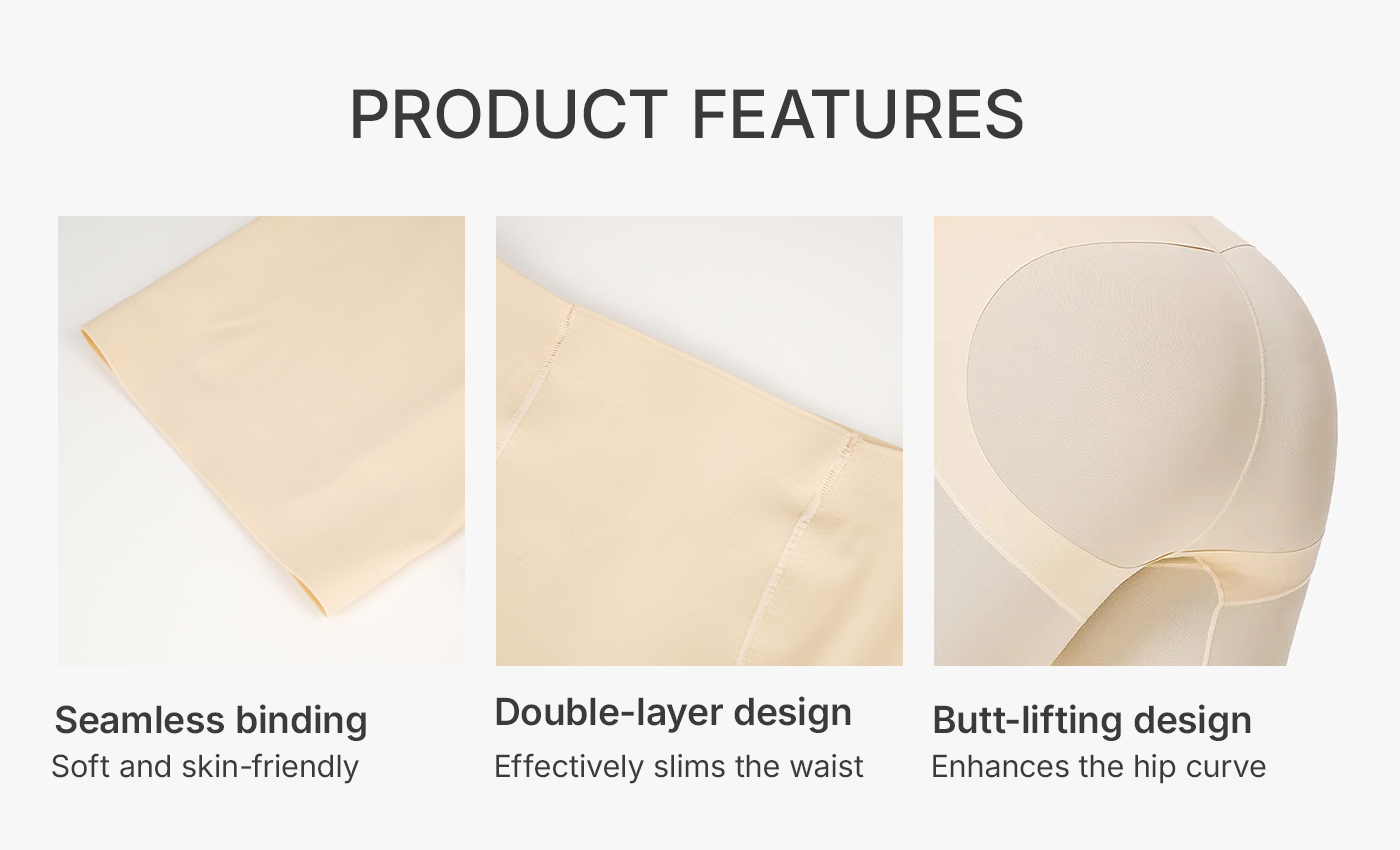 PRODUCT FEATURES

Seamless binding
Soft and skin-friendly

Double-layer design
Effectively slims the waist

Butt-lifting design
Enhances the hip curve